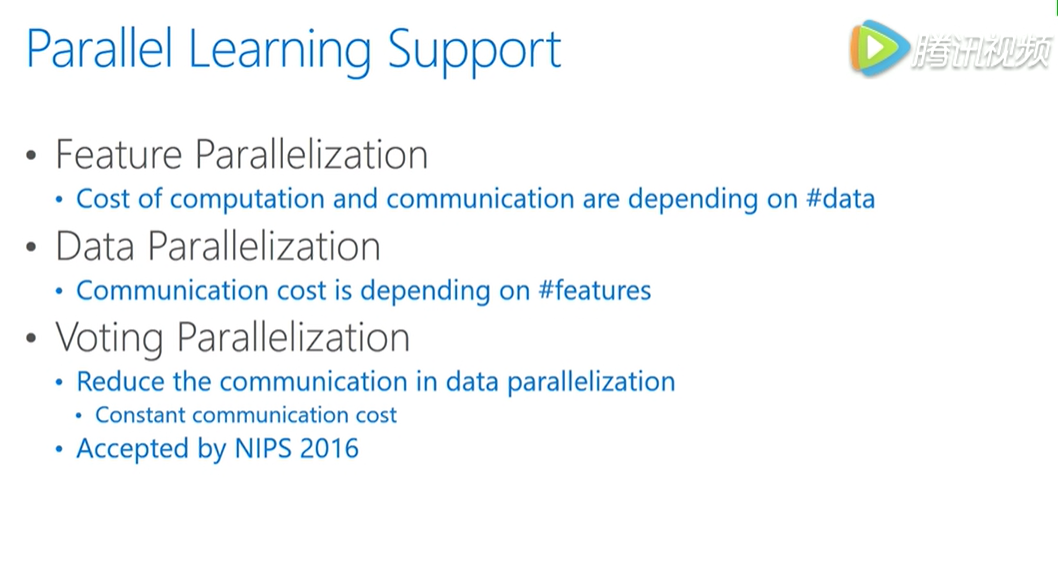 Parallel Learning Support

腾讯视频

• Feature Parallelization
  • Cost of computation and communication are depending on #data
• Data Parallelization
  • Communication cost is depending on #features
• Voting Parallelization
  • Reduce the communication in data parallelization
    • Constant communication cost
  • Accepted by NIPS 2016